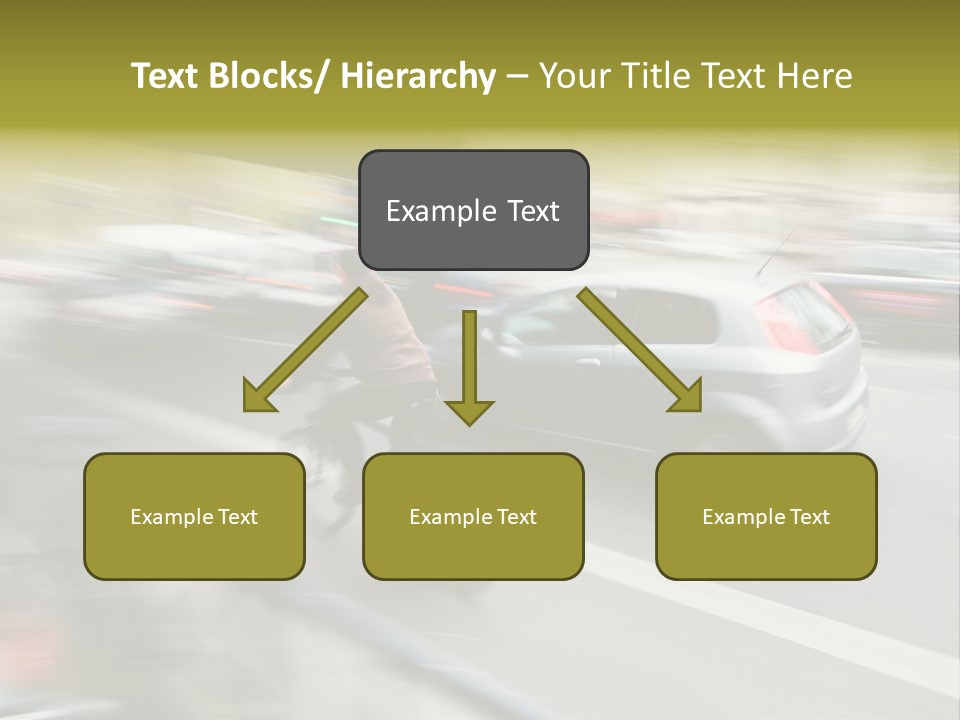 Text Blocks/ Hierarchy – Your Title Text Here

Example Text

Example Text

Example Text

Example Text